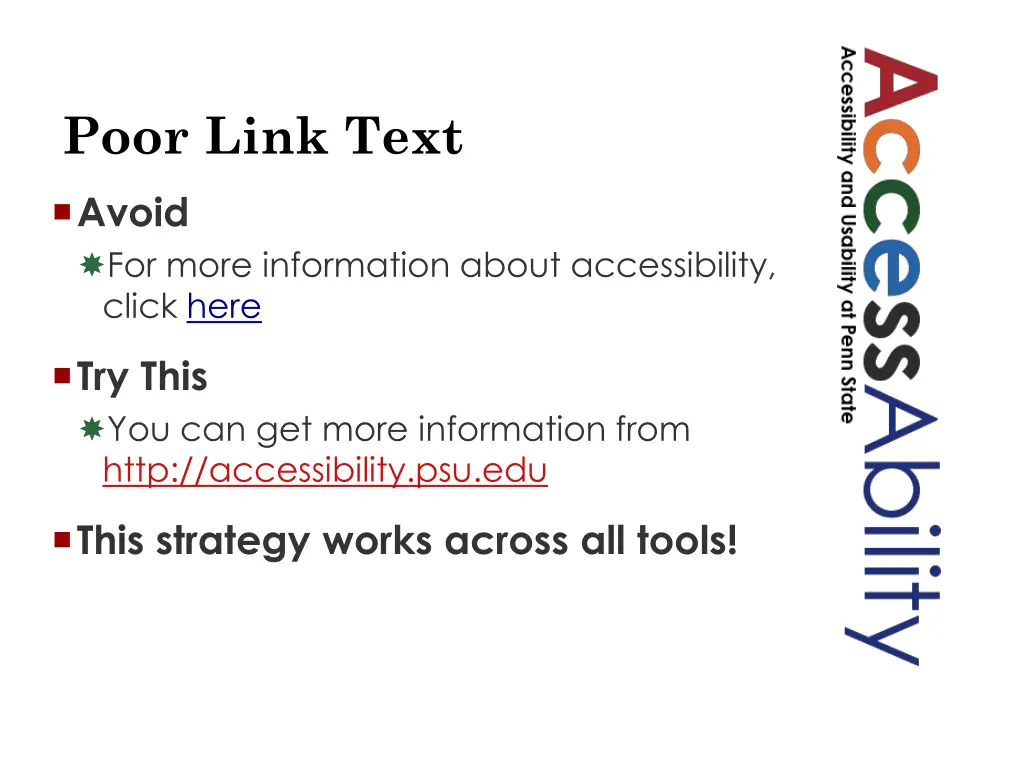 Poor Link Text

Avoid

For more information about accessibility, click here

Try This

You can get more information from http://accessibility.psu.edu

This strategy works across all tools!

AccessAbility
Accessibility and Usability at Penn State